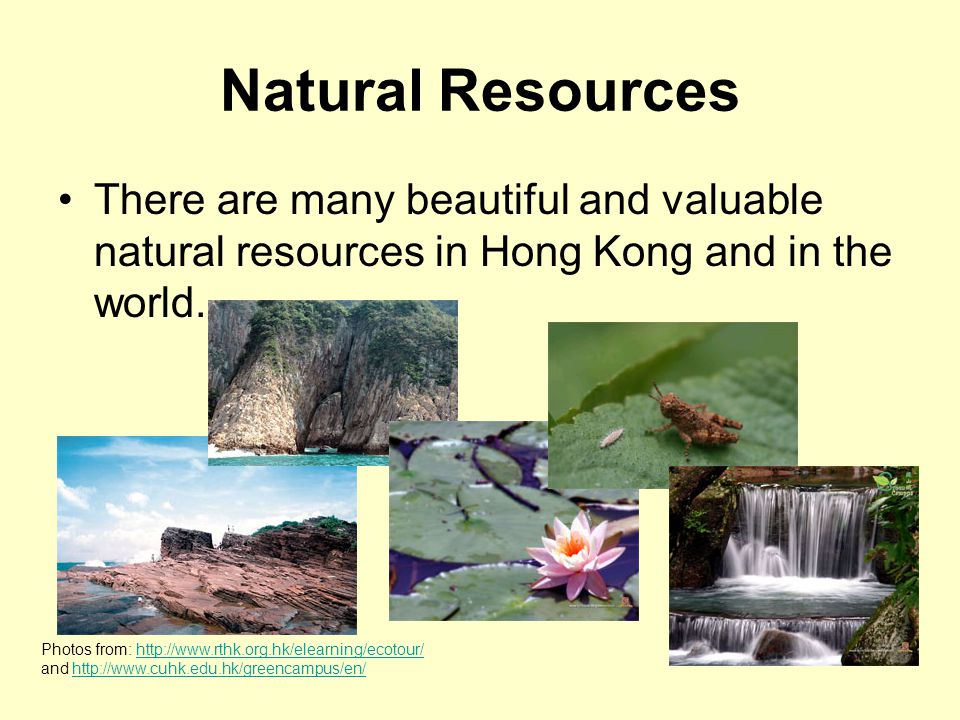 Natural Resources

• There are many beautiful and valuable natural resources in Hong Kong and in the world.

Photos from: http://www.rthk.org.hk/elearning/ecotour/
and http://www.cuhk.edu.hk/greencampus/en/